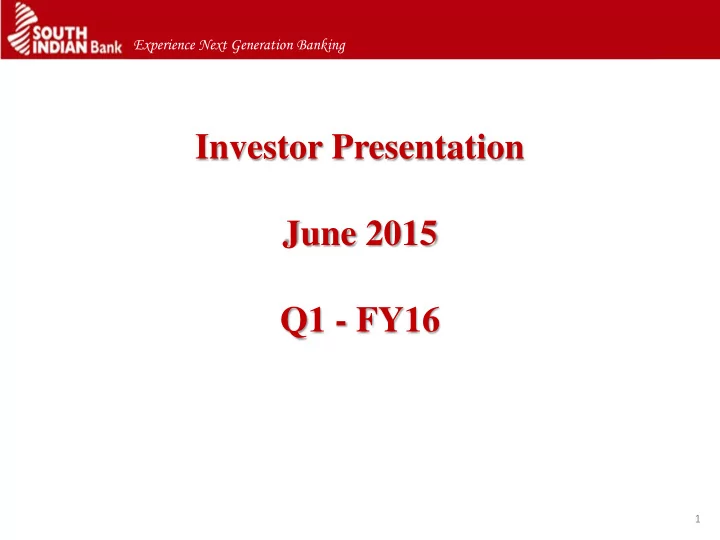 SOUTH INDIAN Bank Experience Next Generation Banking

Investor Presentation

June 2015

Q1 - FY16

1